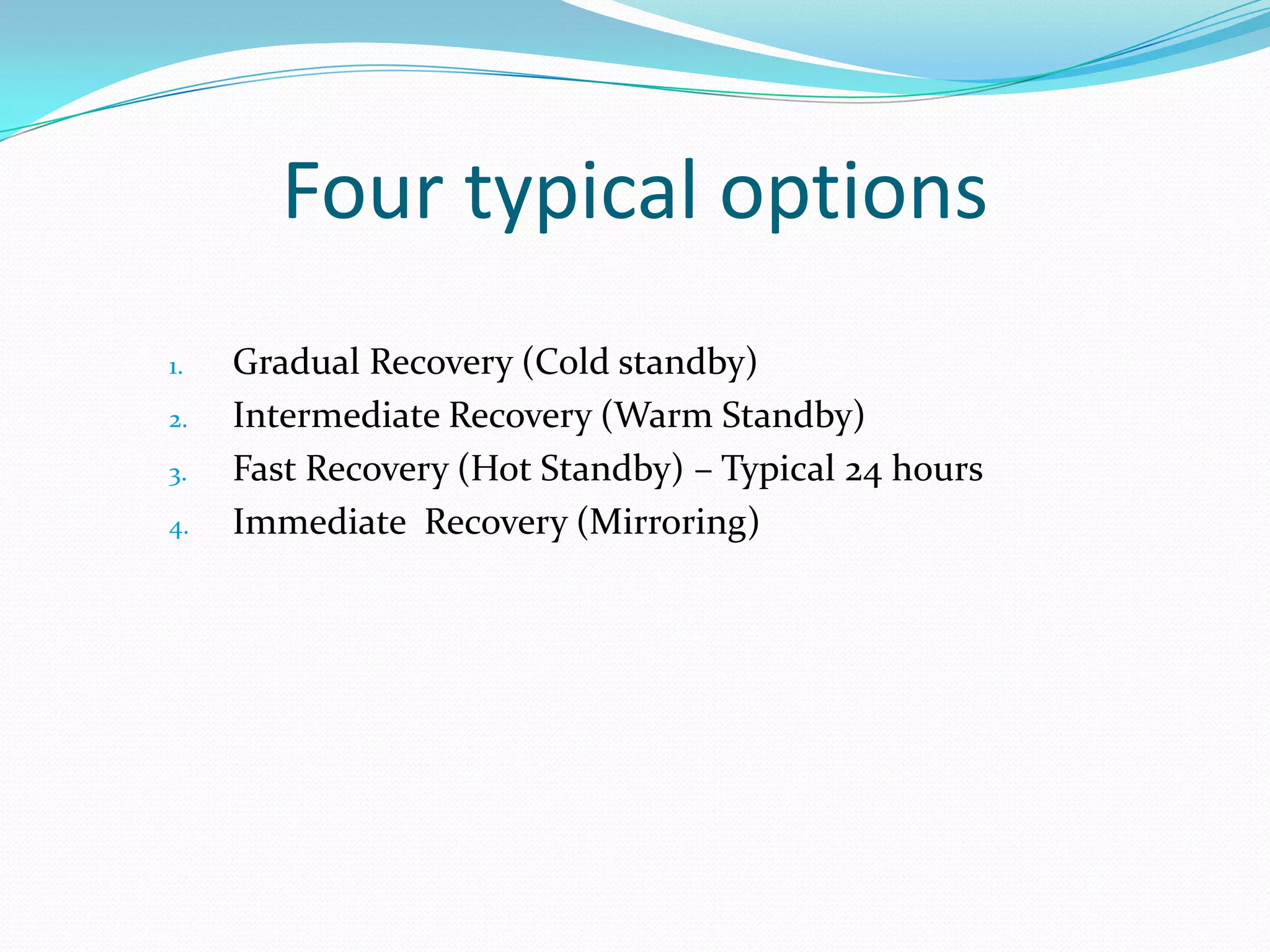 Four typical options

1. Gradual Recovery (Cold standby)
2. Intermediate Recovery (Warm Standby)
3. Fast Recovery (Hot Standby) – Typical 24 hours
4. Immediate  Recovery (Mirroring)